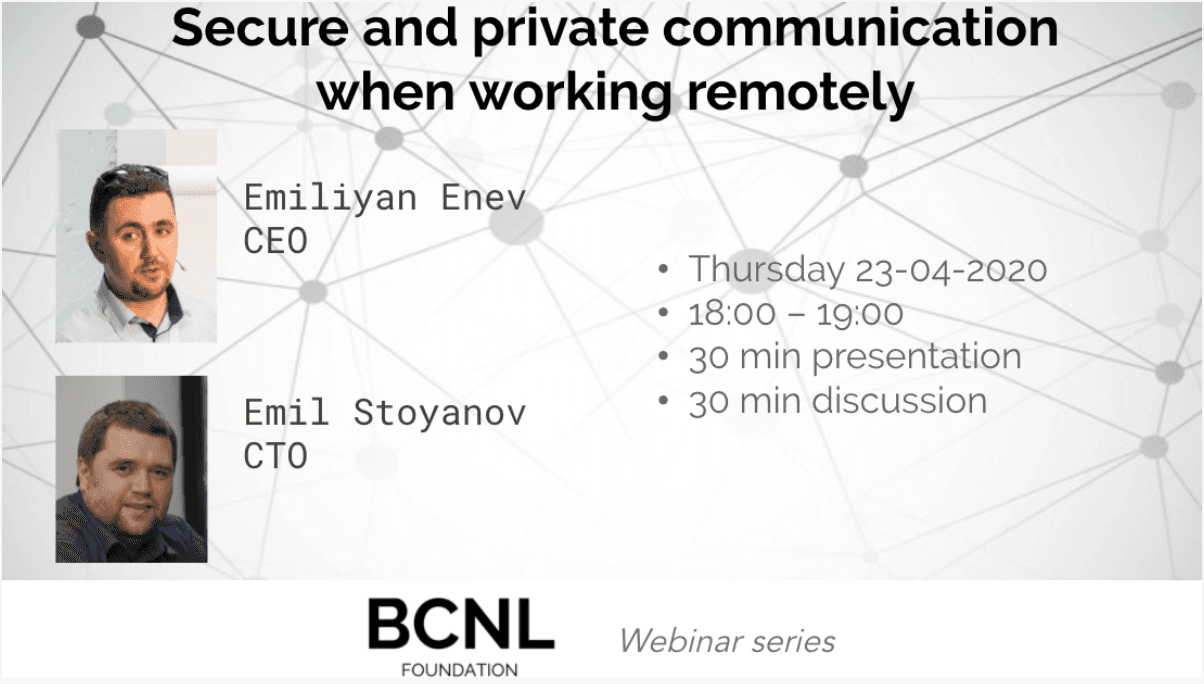 Secure and private communication when working remotely

Emiliyan Enev
CEO

Emil Stoyanov
CTO

• Thursday 23-04-2020
• 18:00 – 19:00
• 30 min presentation
• 30 min discussion

BCNL
FOUNDATION

Webinar series